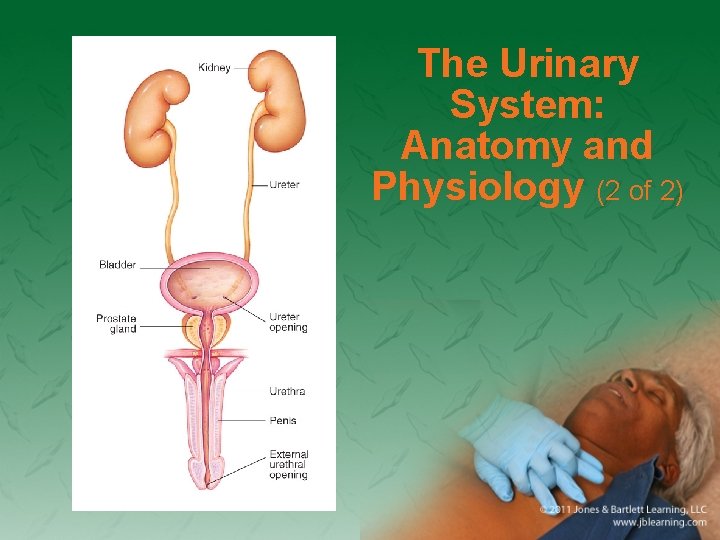 The Urinary System: Anatomy and Physiology (2 of 2)

Kidney

Ureter

Bladder

Prostate gland

Ureter opening

Urethra

Penis

External urethral opening

© 2011 Jones & Bartlett Learning, LLC
www.jblearning.com